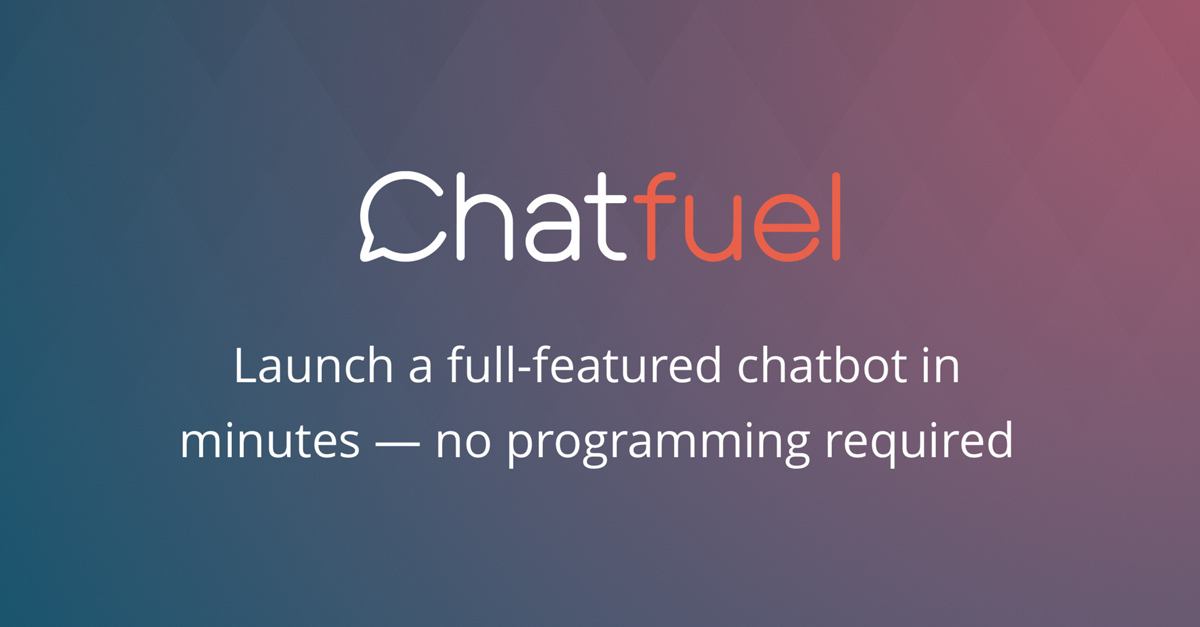 Chatfuel

Launch a full-featured chatbot in minutes — no programming required